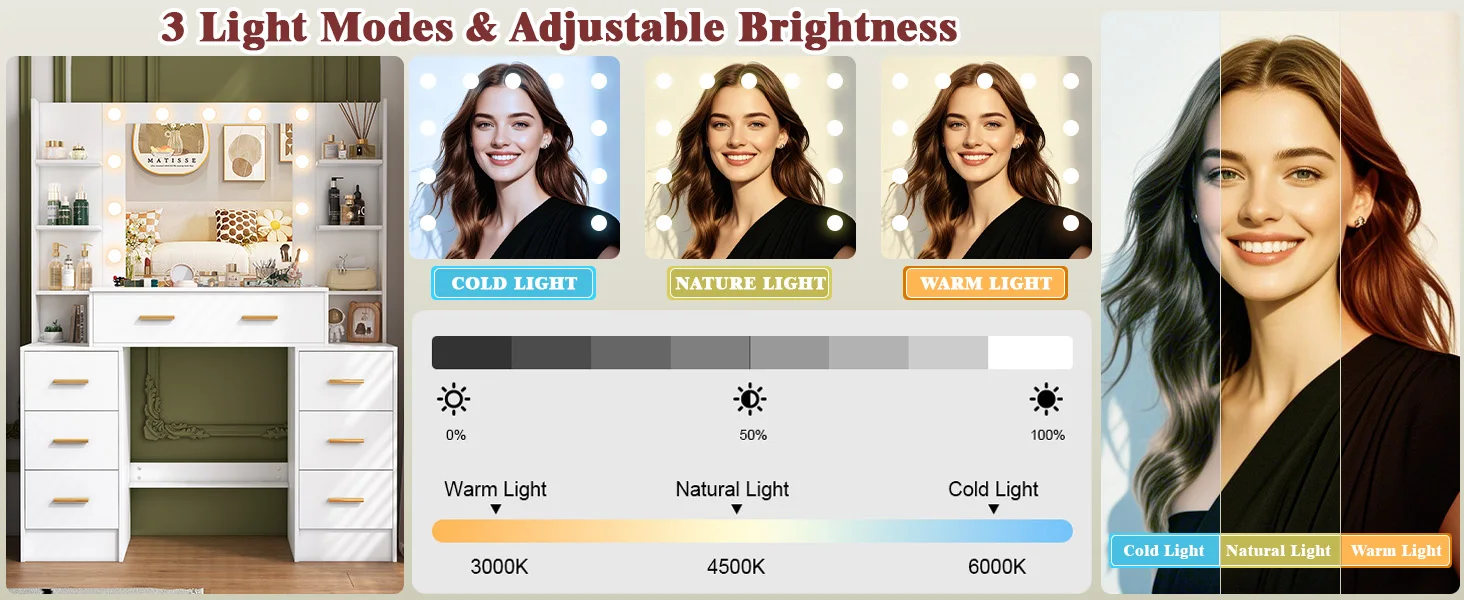 3 Light Modes & Adjustable Brightness

MATISSE

COLD LIGHT

NATURE LIGHT

WARM LIGHT

0%

50%

100%

Warm Light

Natural Light

Cold Light

3000K

4500K

6000K

Cold Light

Natural Light

Warm Light